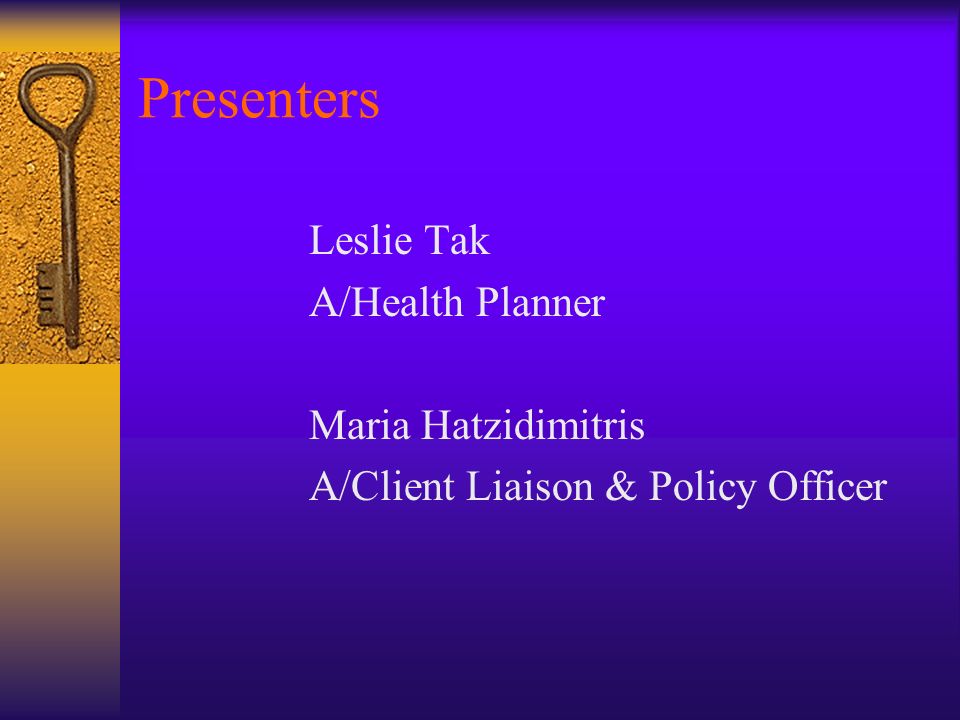 Presenters

Leslie Tak
A/Health Planner

Maria Hatzidimitris
A/Client Liaison & Policy Officer